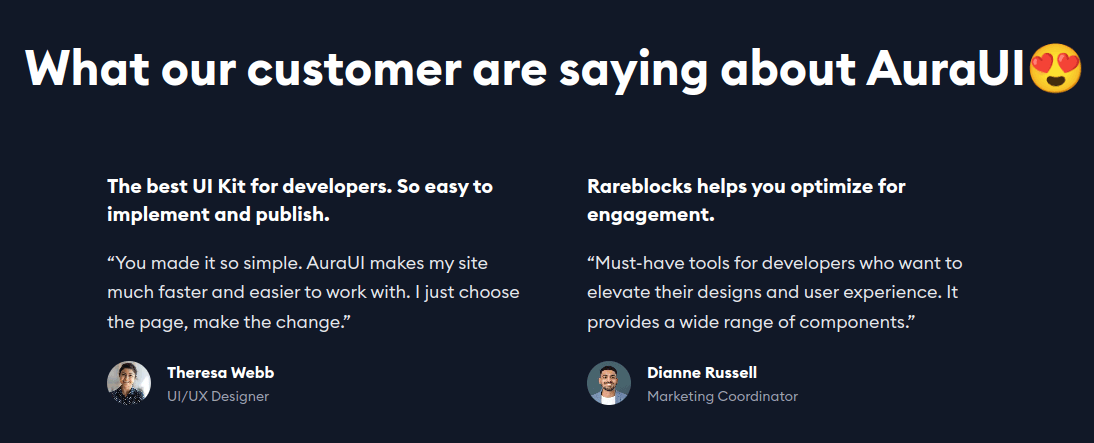 What our customer are saying about AuraUI😍

The best UI Kit for developers. So easy to implement and publish.

“You made it so simple. AuraUI makes my site much faster and easier to work with. I just choose the page, make the change.”

Theresa Webb
UI/UX Designer

Rareblocks helps you optimize for engagement.

“Must-have tools for developers who want to elevate their designs and user experience. It provides a wide range of components.”

Dianne Russell
Marketing Coordinator